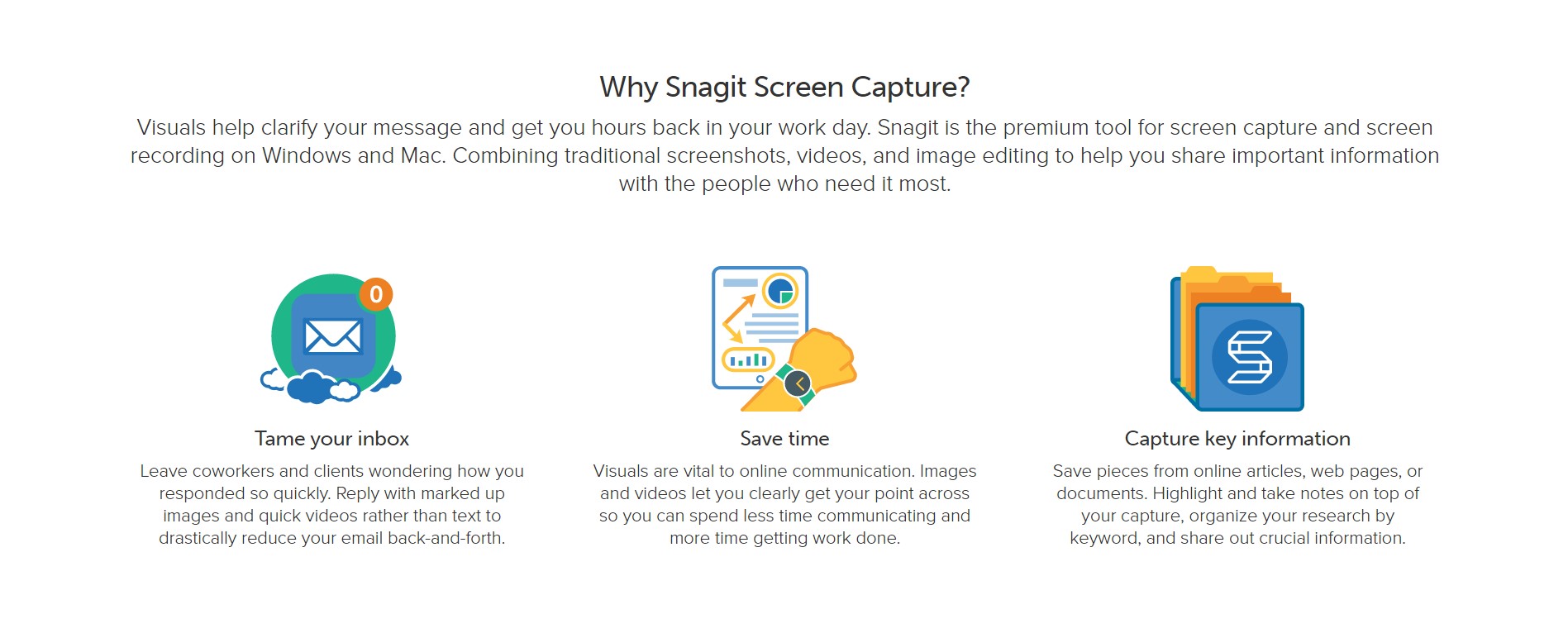 Why Snagit Screen Capture?

Visuals help clarify your message and get you hours back in your work day. Snagit is the premium tool for screen capture and screen recording on Windows and Mac. Combining traditional screenshots, videos, and image editing to help you share important information with the people who need it most.

0

Tame your inbox

Leave coworkers and clients wondering how you responded so quickly. Reply with marked up images and quick videos rather than text to drastically reduce your email back-and-forth.

Save time

Visuals are vital to online communication. Images and videos let you clearly get your point across so you can spend less time communicating and more time getting work done.

Capture key information

Save pieces from online articles, web pages, or documents. Highlight and take notes on top of your capture, organize your research by keyword, and share out crucial information.